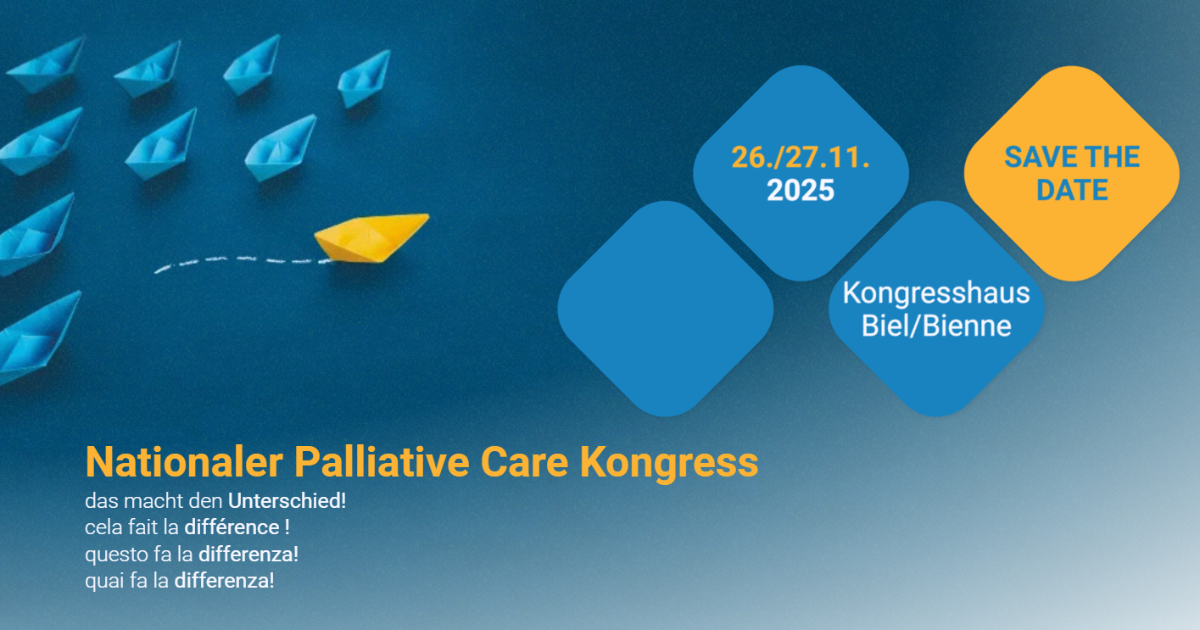 26./27.11.
2025

SAVE THE DATE

Kongresshaus Biel/Bienne

Nationaler Palliative Care Kongress

das macht den Unterschied!
cela fait la différence !
questo fa la differenza!
quai fa la differenza!